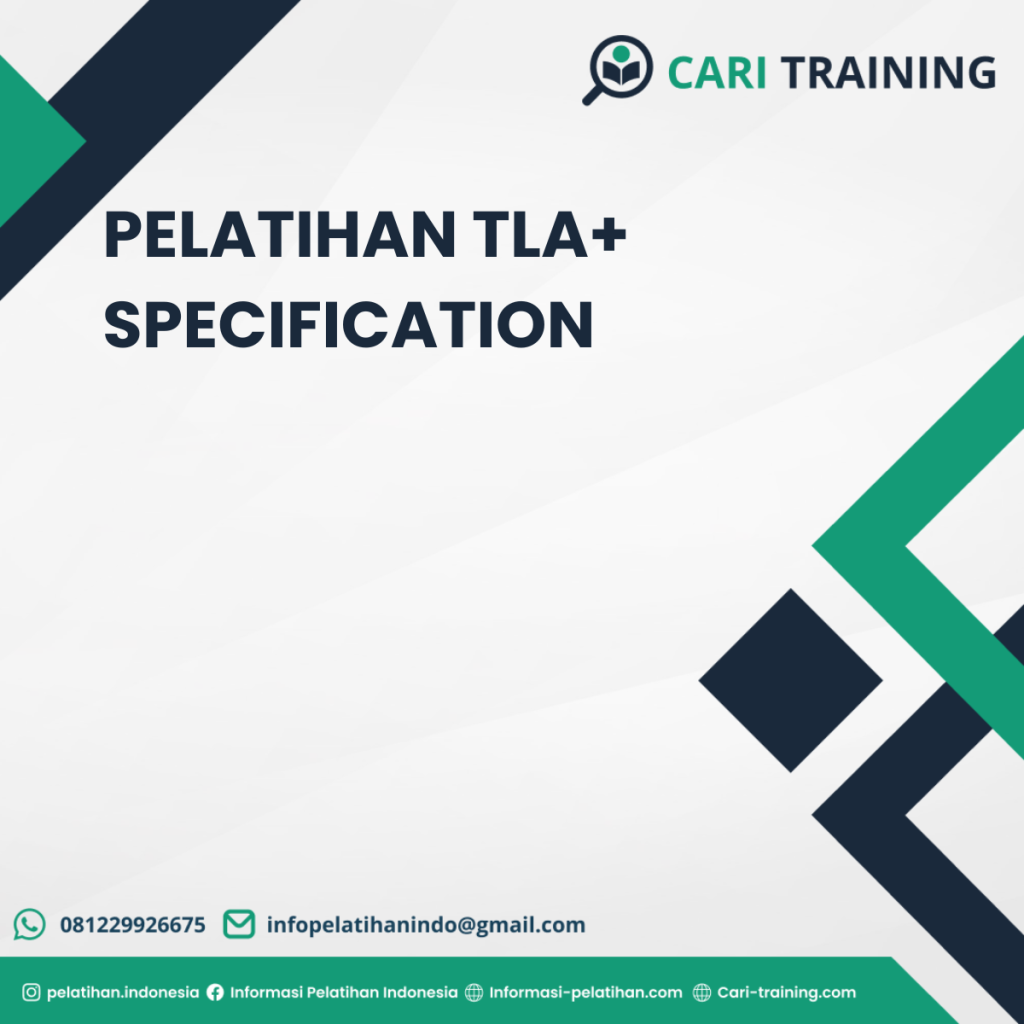 CARI TRAINING

PELATIHAN TLA+ SPECIFICATION

081229926675 infopelatihanindo@gmail.com

pelatihan.indonesia Informasi Pelatihan Indonesia Informasi-pelatihan.com Cari-training.com